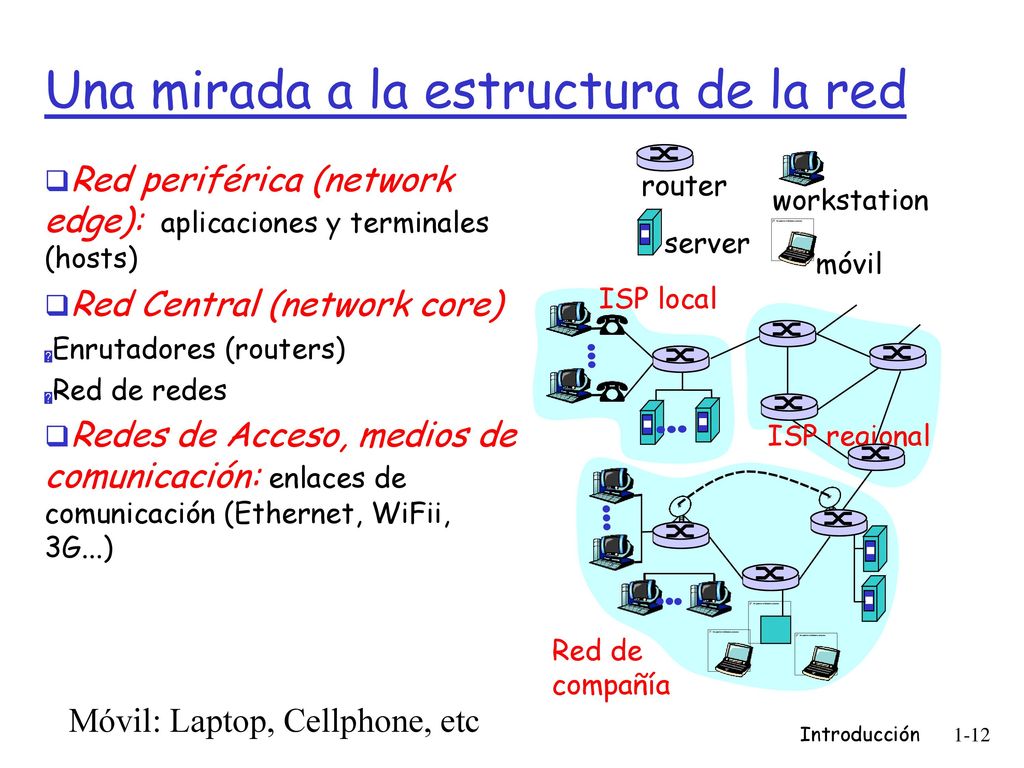 Una mirada a la estructura de la red

Red periférica (network edge): aplicaciones y terminales (hosts)

Red Central (network core)

Enrutadores (routers)

Red de redes

Redes de Acceso, medios de comunicación: enlaces de comunicación (Ethernet, WiFii, 3G...)

router

workstation

server

móvil

ISP local

ISP regional

Red de compañía

Móvil: Laptop, Cellphone, etc

Introducción 1-12